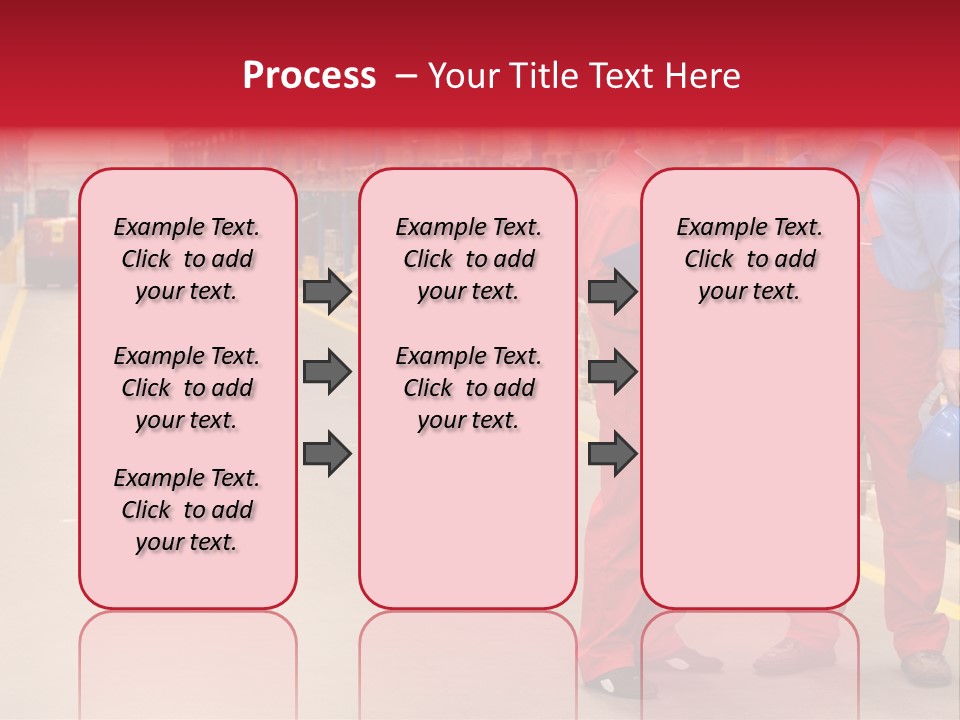 Process – Your Title Text Here

Example Text. Click to add your text.

Example Text. Click to add your text.

Example Text. Click to add your text.

Example Text. Click to add your text.

Example Text. Click to add your text.

Example Text. Click to add your text.